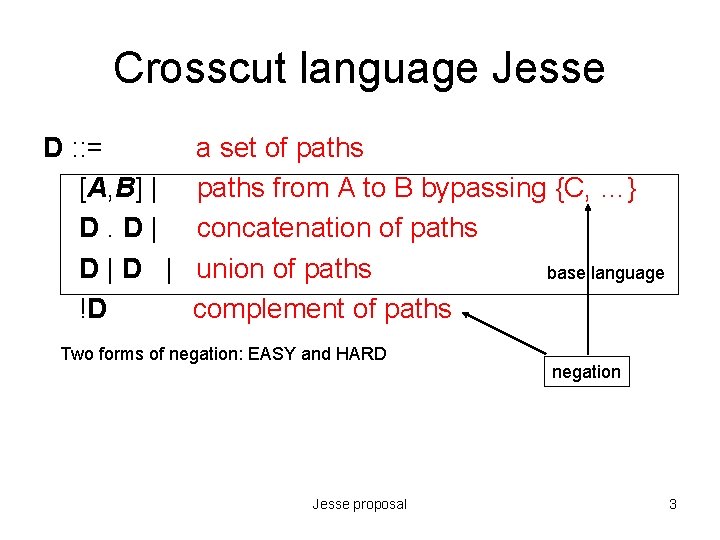 Crosscut language Jesse

D ::= a set of paths

[A,B] | paths from A to B bypassing {C, …}

D . D | concatenation of paths

D | D | union of paths

base language

!D complement of paths

Two forms of negation: EASY and HARD

negation

Jesse proposal

3